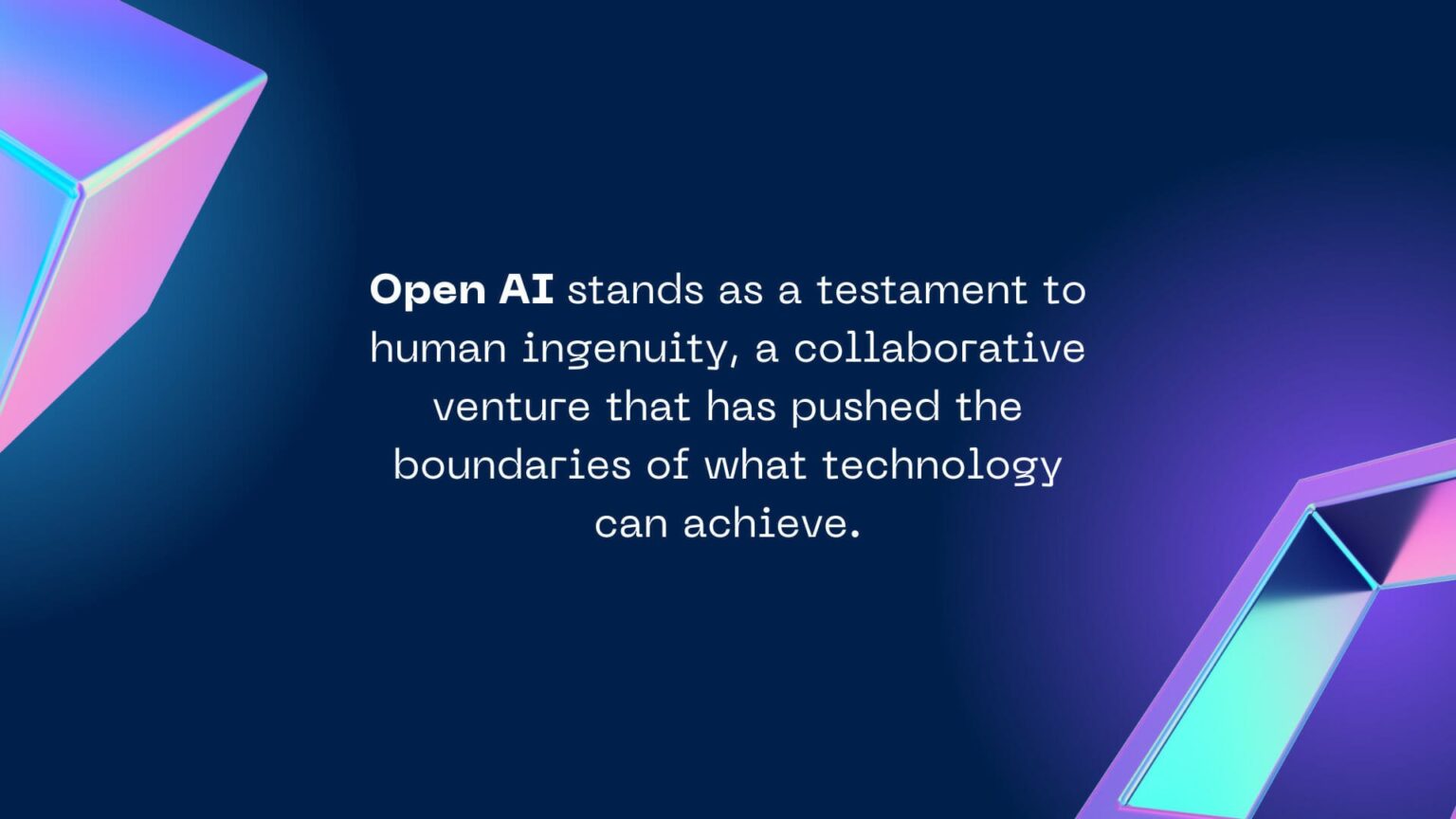 Open AI stands as a testament to human ingenuity, a collaborative venture that has pushed the boundaries of what technology can achieve.